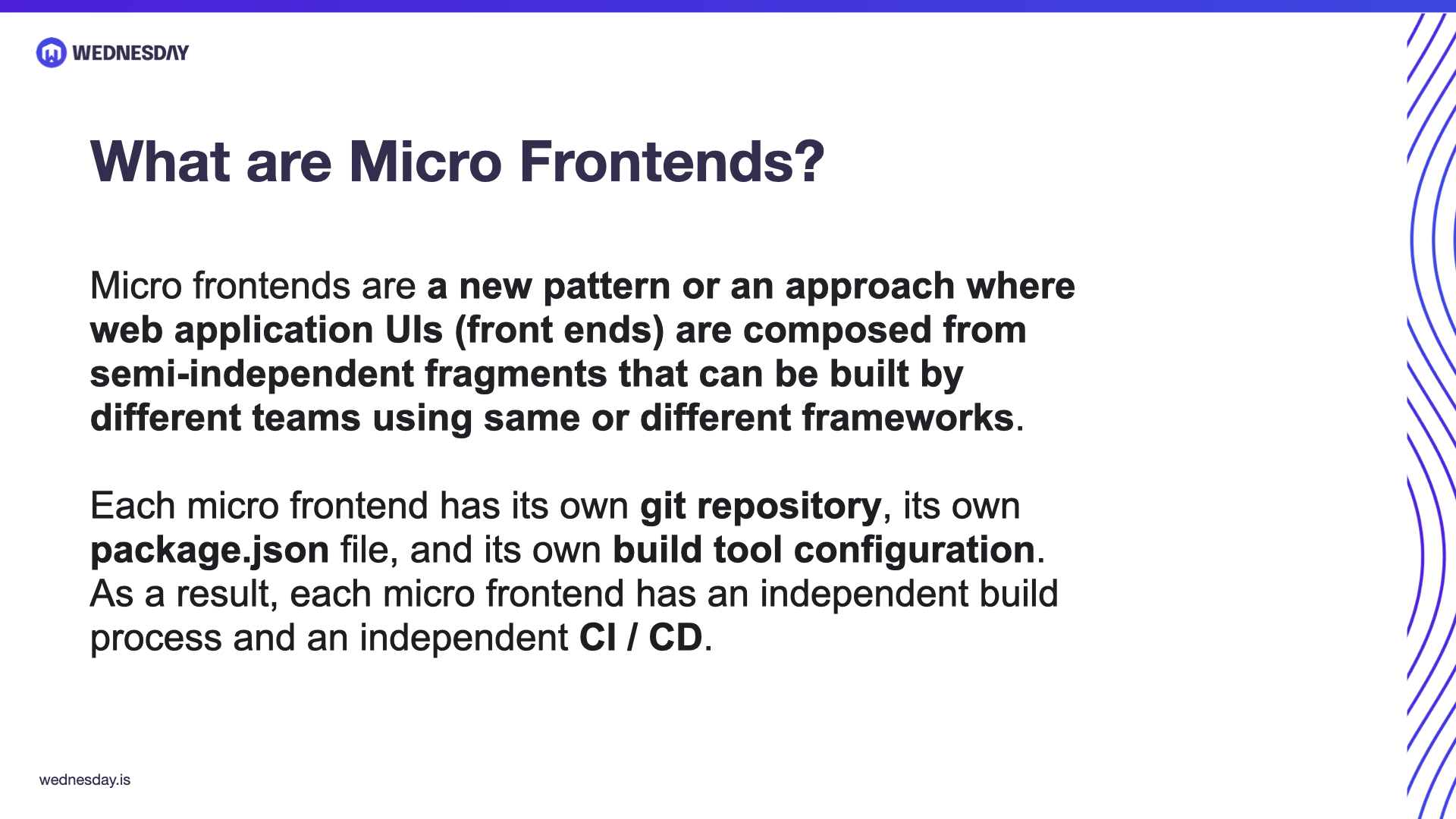 WEDNESDAY

What are Micro Frontends?

Micro frontends are a new pattern or an approach where web application UIs (front ends) are composed from semi-independent fragments that can be built by different teams using same or different frameworks.

Each micro frontend has its own git repository, its own package.json file, and its own build tool configuration. As a result, each micro frontend has an independent build process and an independent CI / CD.

wednesday.is